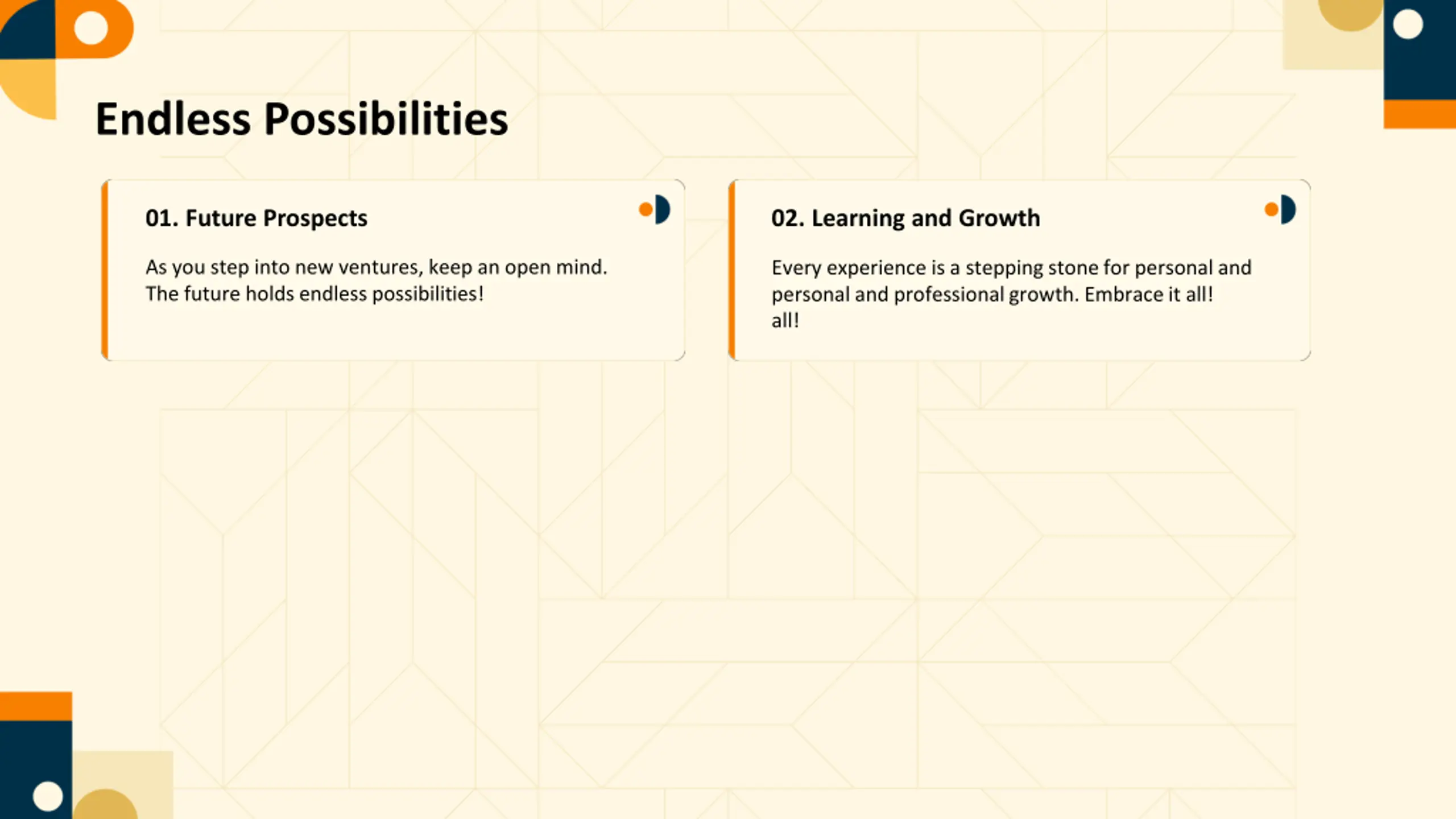 Endless Possibilities

01. Future Prospects

As you step into new ventures, keep an open mind. The future holds endless possibilities!

02. Learning and Growth

Every experience is a stepping stone for personal and personal and professional growth. Embrace it all! all!